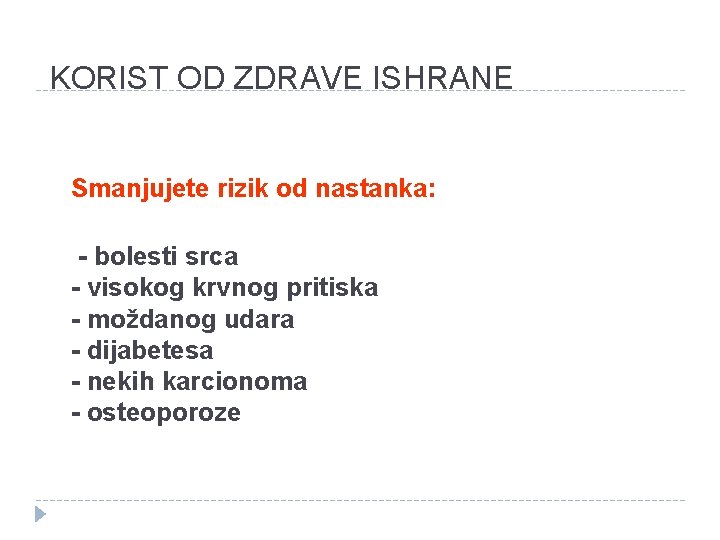 KORIST OD ZDRAVE ISHRANE

Smanjujete rizik od nastanka:

- bolesti srca
- visokog krvnog pritiska
- moždanog udara
- dijabetesa
- nekih karcionoma
- osteoporoze